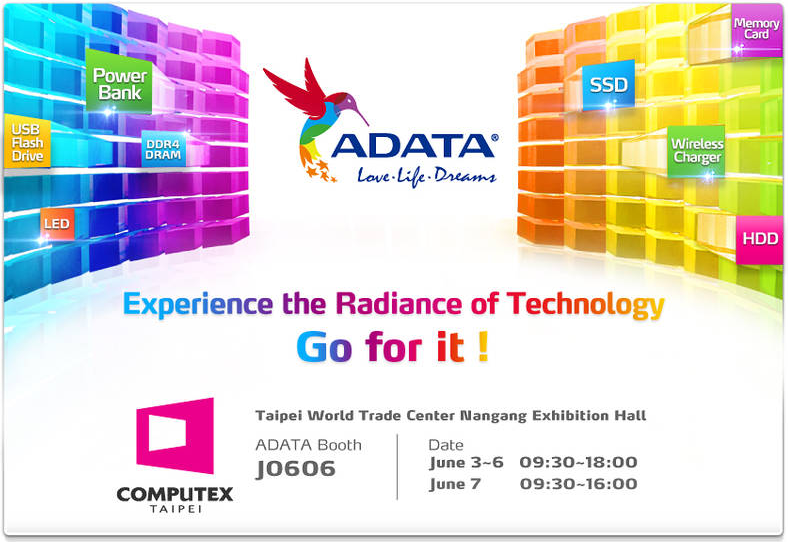 Power Bank

USB Flash Drive

DDR4 DRAM

LED

ADATA®
Love·Life·Dreams

Memory Card

SSD

Wireless Charger

HDD

Experience the Radiance of Technology
Go for it !

COMPUTEX
TAIPEI

Taipei World Trade Center Nangang Exhibition Hall

ADATA Booth
J0606

Date
June 3~6 09:30~18:00
June 7 09:30~16:00